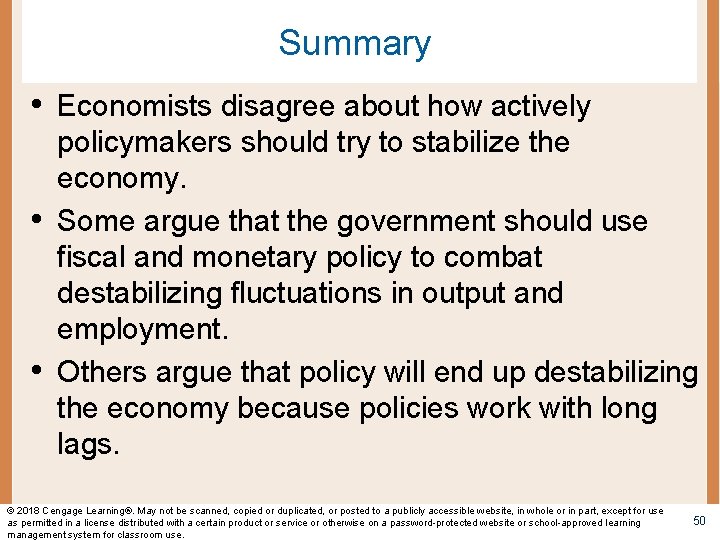 Summary

• Economists disagree about how actively policymakers should try to stabilize the economy.

• Some argue that the government should use fiscal and monetary policy to combat destabilizing fluctuations in output and employment.

• Others argue that policy will end up destabilizing the economy because policies work with long lags.

© 2018 Cengage Learning®. May not be scanned, copied or duplicated, or posted to a publicly accessible website, in whole or in part, except for use as permitted in a license distributed with a certain product or service or otherwise on a password-protected website or school-approved learning management system for classroom use.

50